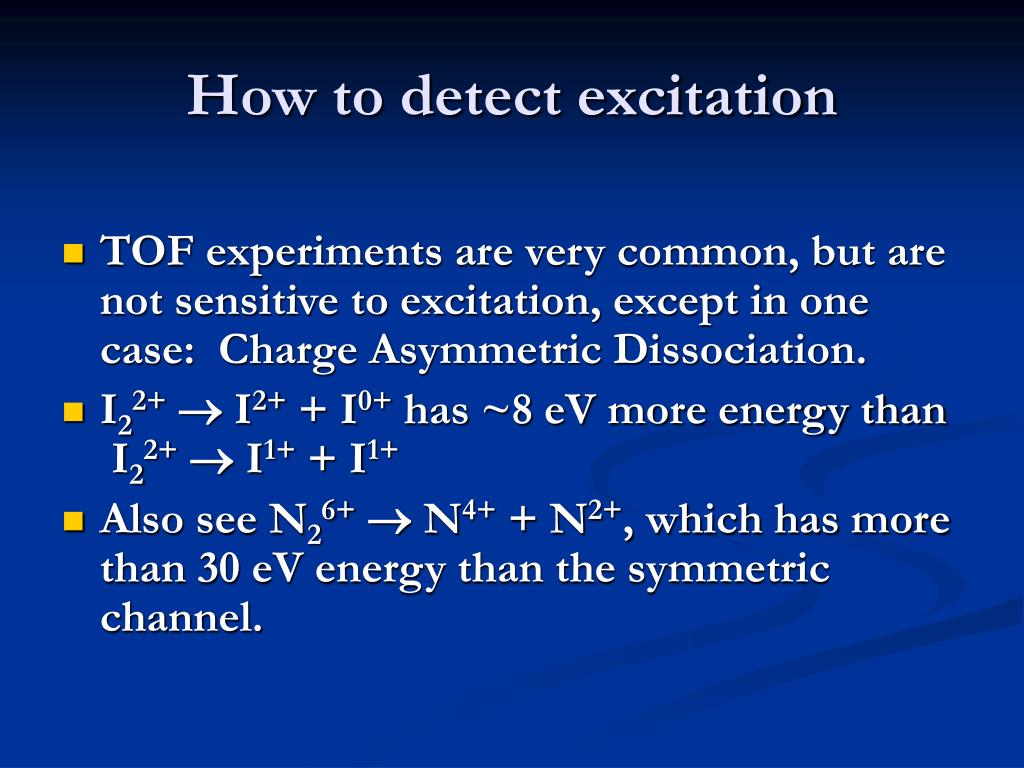 How to detect excitation

TOF experiments are very common, but are not sensitive to excitation, except in one case: Charge Asymmetric Dissociation.

$I_2^{2+} \rightarrow I^{2+} + I^{0+}$ has ~8 eV more energy than $I_2^{2+} \rightarrow I^{1+} + I^{1+}$

Also see $N_2^{6+} \rightarrow N^{4+} + N^{2+}$, which has more than 30 eV energy than the symmetric channel.